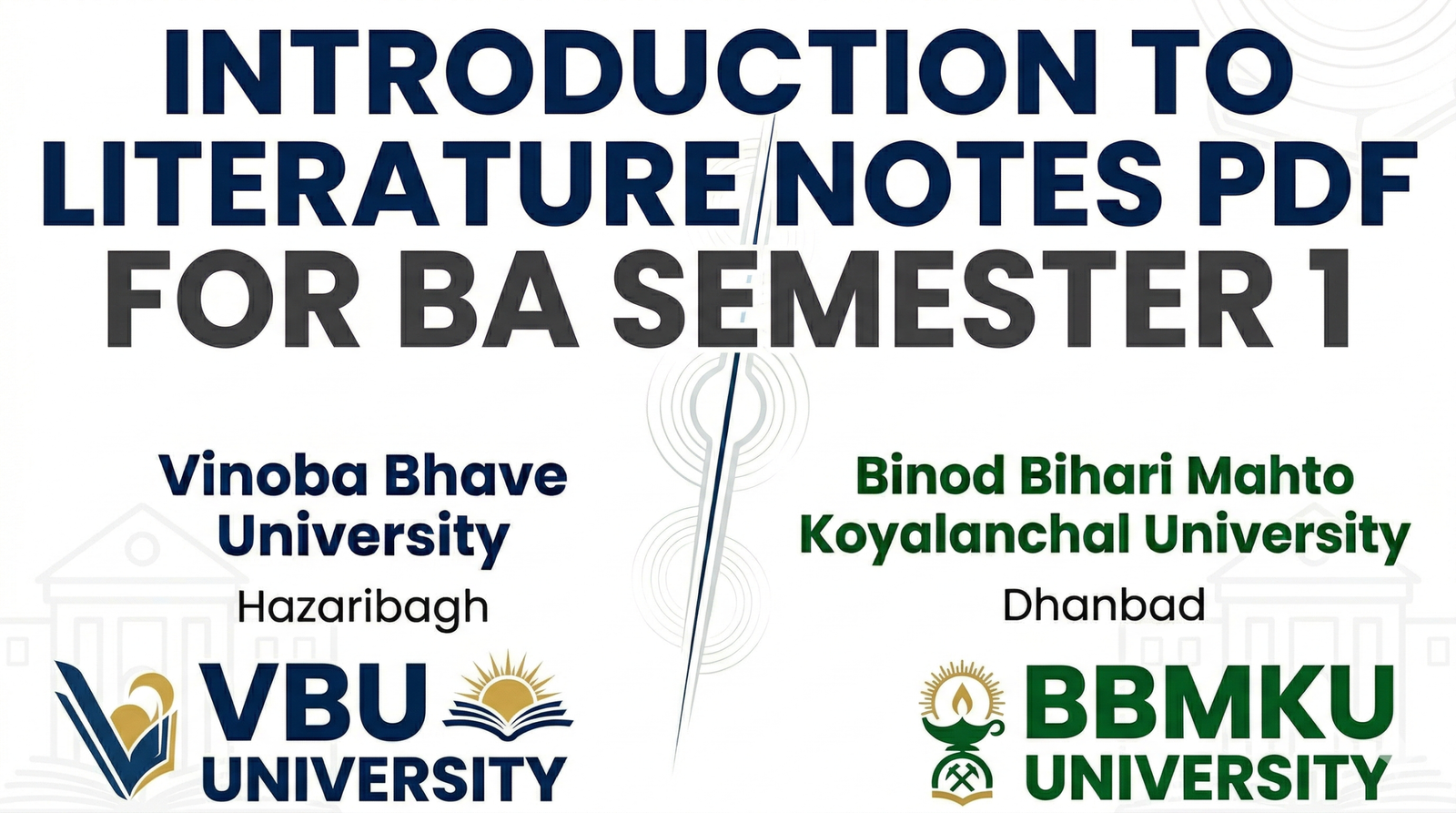 INTRODUCTION TO LITERATURE NOTES PDF FOR BA SEMESTER 1

Vinoba Bhave University
Hazaribagh
VBU UNIVERSITY

Binod Bihari Mahto Koyalanchal University
Dhanbad
BBMKU UNIVERSITY